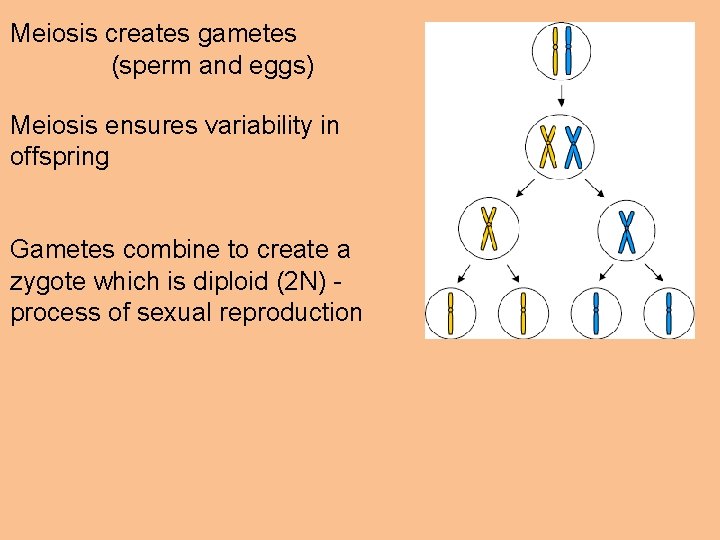 Meiosis creates gametes
(sperm and eggs)

Meiosis ensures variability in offspring

Gametes combine to create a zygote which is diploid (2N) - process of sexual reproduction